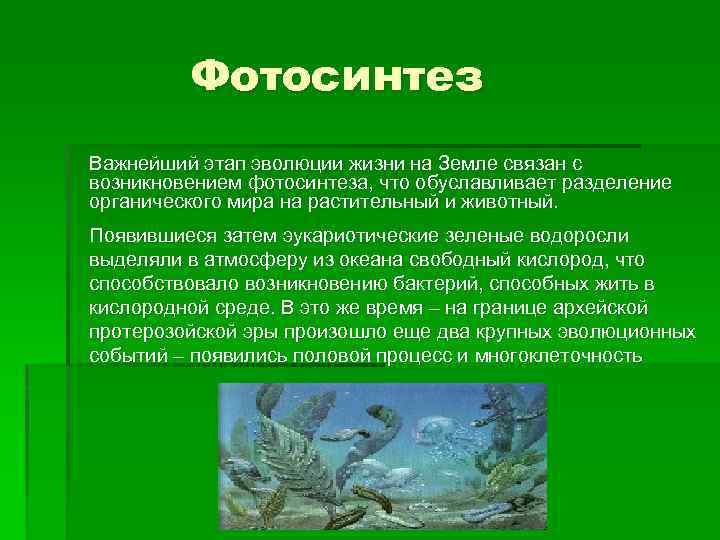 Фотосинтез

Важнейший этап эволюции жизни на Земле связан с возникновением фотосинтеза, что обуславливает разделение органического мира на растительный и животный.

Появившиеся затем эукариотические зеленые водоросли выделяли в атмосферу из океана свободный кислород, что способствовало возникновению бактерий, способных жить в кислородной среде. В это же время – на границе архейской протерозойской эры произошло еще два крупных эволюционных событий – появились половой процесс и многоклеточность